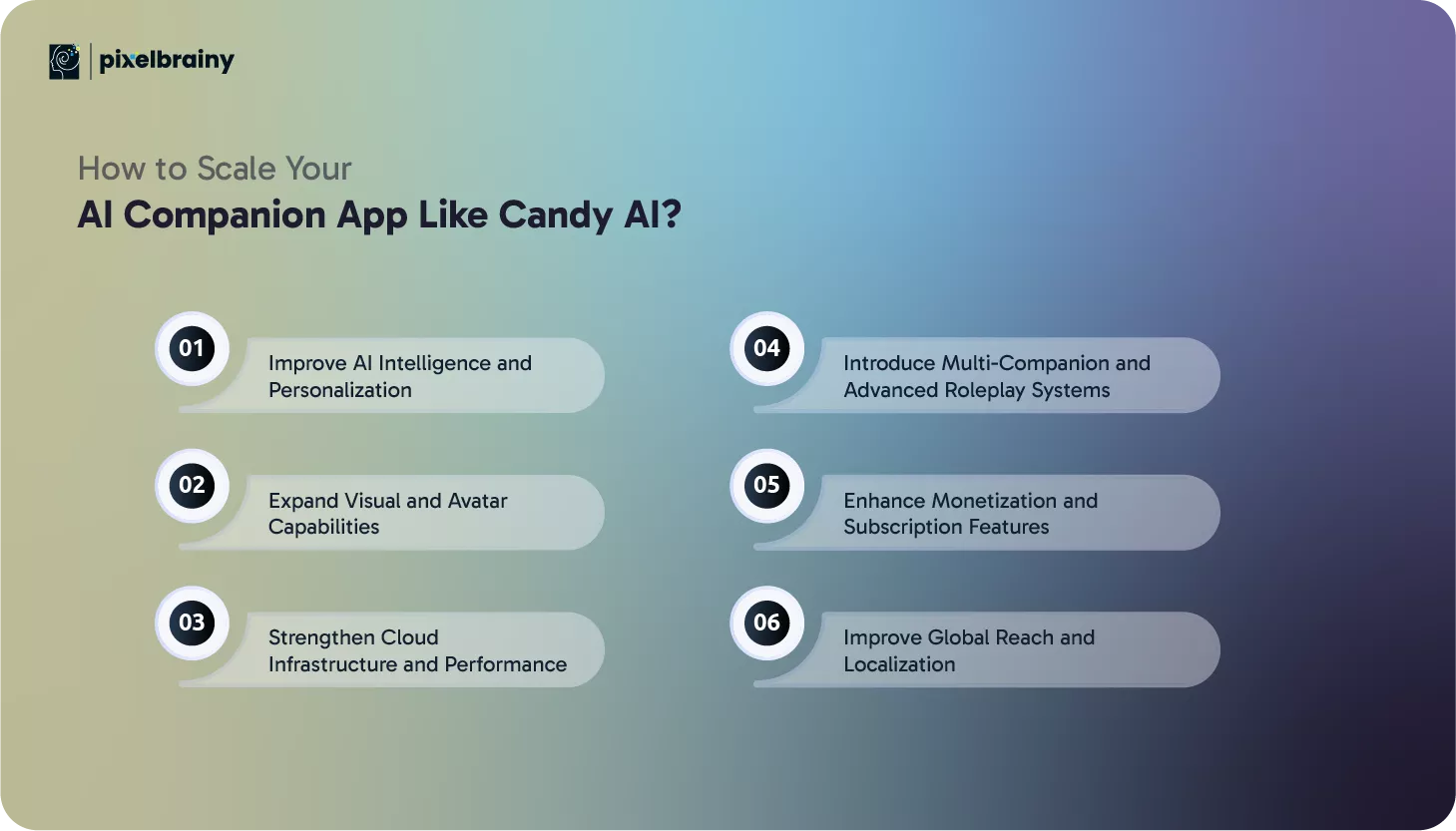 pixelbrainy

How to Scale Your
AI Companion App Like Candy AI?

01 Improve AI Intelligence and Personalization

02 Expand Visual and Avatar Capabilities

03 Strengthen Cloud Infrastructure and Performance

04 Introduce Multi-Companion and Advanced Roleplay Systems

05 Enhance Monetization and Subscription Features

06 Improve Global Reach and Localization